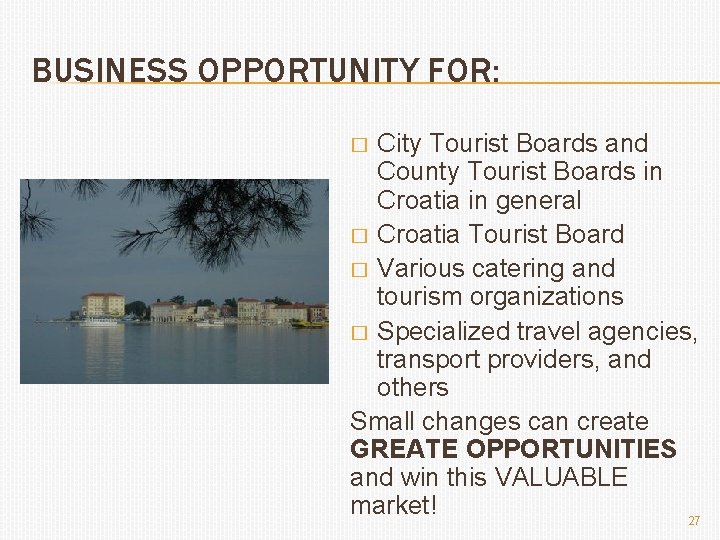 BUSINESS OPPORTUNITY FOR:

□ City Tourist Boards and County Tourist Boards in Croatia in general
□ Croatia Tourist Board
□ Various catering and tourism organizations
□ Specialized travel agencies, transport providers, and others

Small changes can create **GREATE OPPORTUNITIES** and win this VALUABLE market!

27